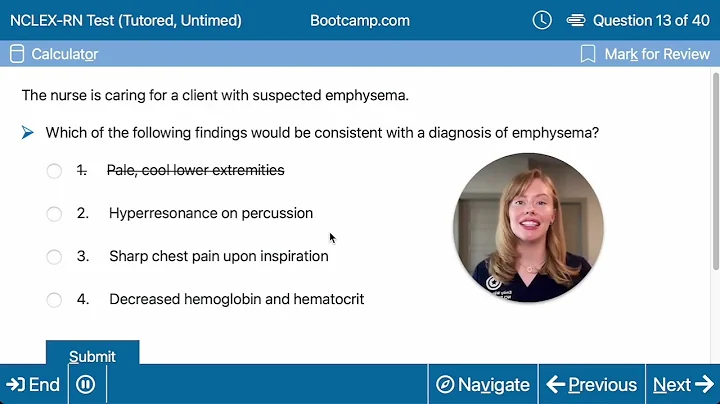 NCLEX-RN Test (Tutored, Untimed) Bootcamp.com Question 13 of 40

Calculator Mark for Review

The nurse is caring for a client with suspected emphysema.

Which of the following findings would be consistent with a diagnosis of emphysema?

1. Pale, cool lower extremities

2. Hyperresonance on percussion

3. Sharp chest pain upon inspiration

4. Decreased hemoglobin and hematocrit

Submit

End Navigate Previous Next